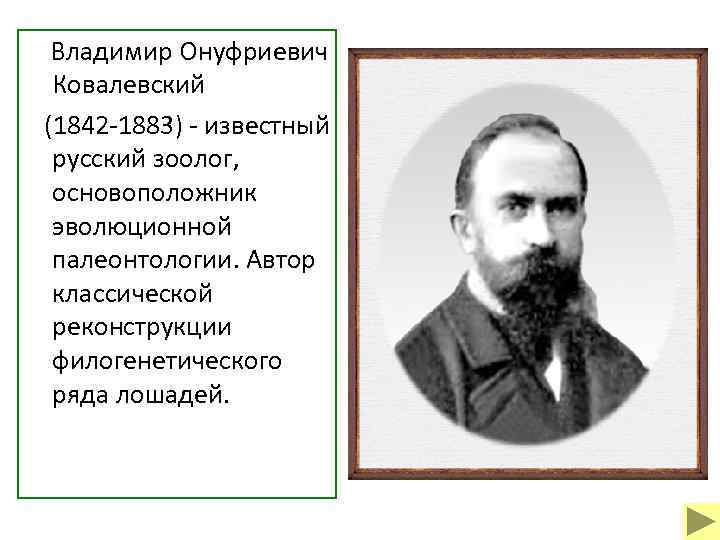 Владимир Онуфриевич Ковалевский

(1842-1883) - известный русский зоолог, основоположник эволюционной палеонтологии. Автор классической реконструкции филогенетического ряда лошадей.